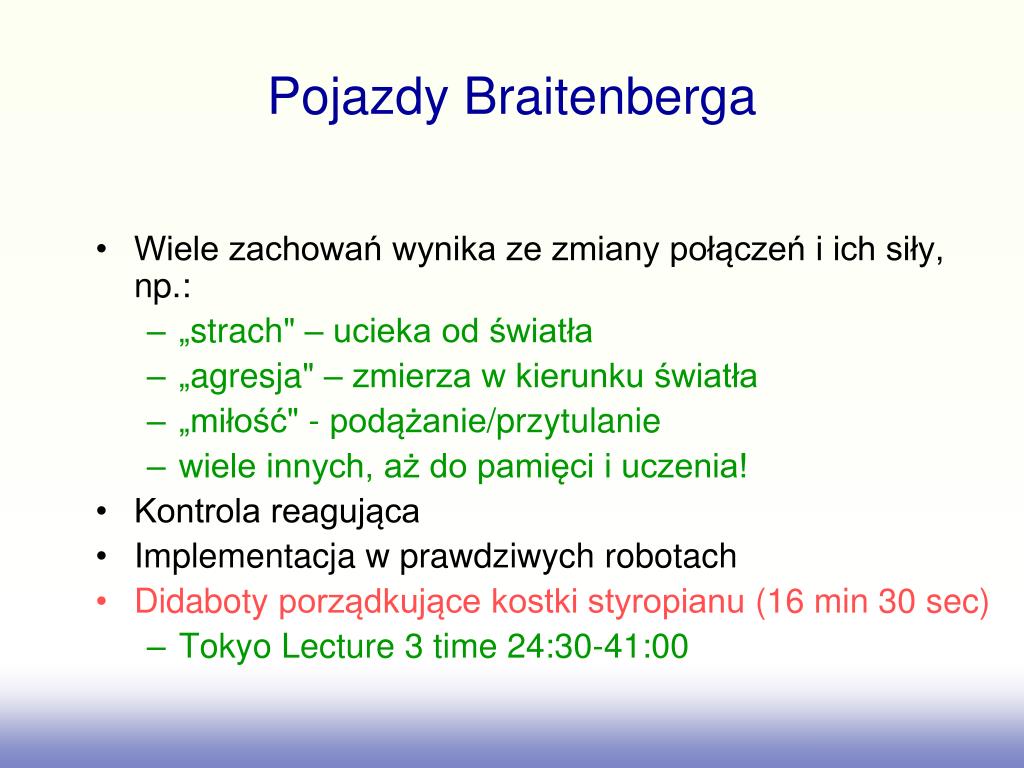 Pojazdy Braitenberga

• Wiele zachowań wynika ze zmiany połączeń i ich siły, np.:
– „strach" – ucieka od światła
– „agresja" – zmierza w kierunku światła
– „miłość" - podążanie/przytulanie
– wiele innych, aż do pamięci i uczenia!
• Kontrola reagująca
• Implementacja w prawdziwych robotach
• Didaboty porządkujące kostki styropianu (16 min 30 sec)
– Tokyo Lecture 3 time 24:30-41:00